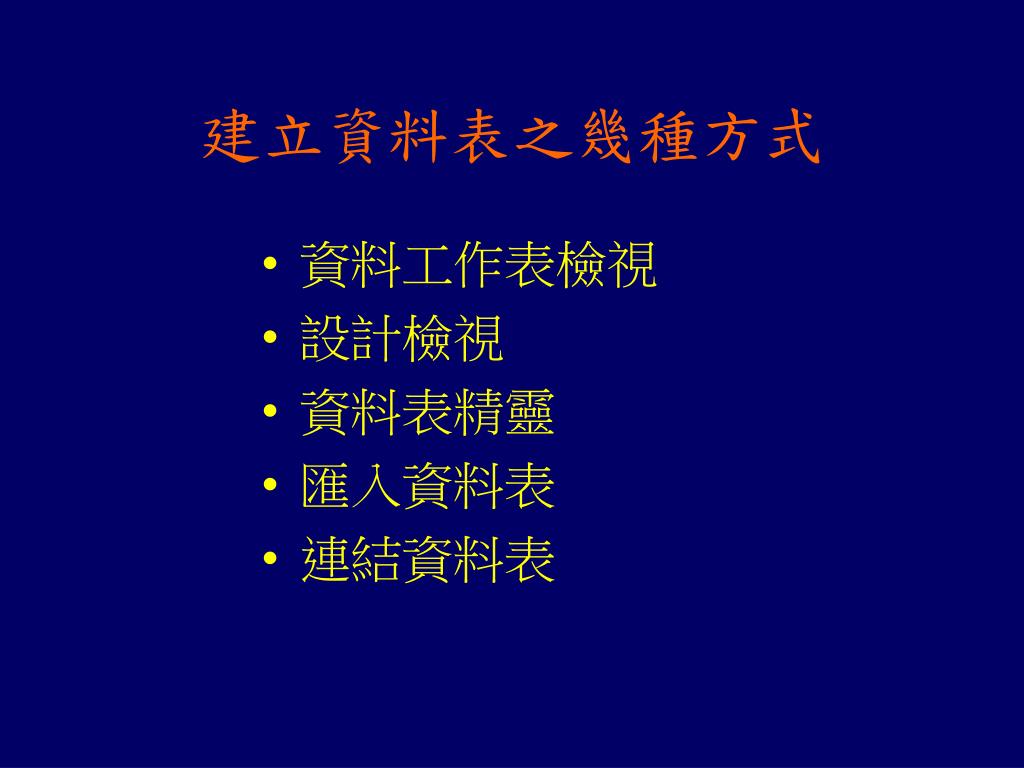 建立資料表之幾種方式

• 資料工作表檢視
• 設計檢視
• 資料表精靈
• 匯入資料表
• 連結資料表